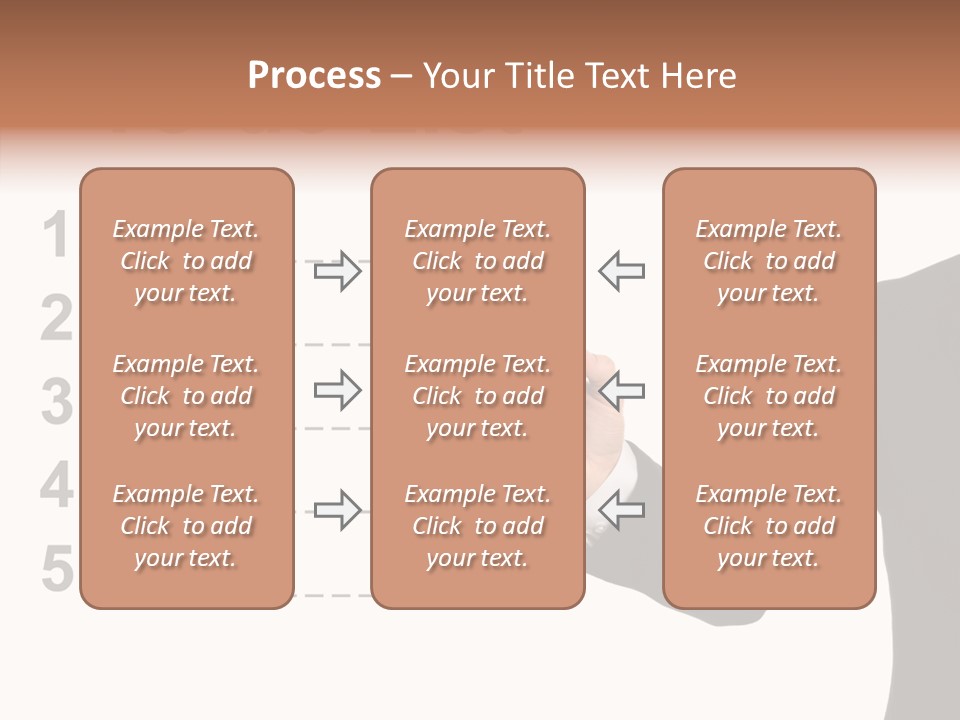 Process – Your Title Text Here

1
2
3
4
5

Example Text. Click to add your text.

Example Text. Click to add your text.

Example Text. Click to add your text.

Example Text. Click to add your text.

Example Text. Click to add your text.

Example Text. Click to add your text.

Example Text. Click to add your text.

Example Text. Click to add your text.

Example Text. Click to add your text.